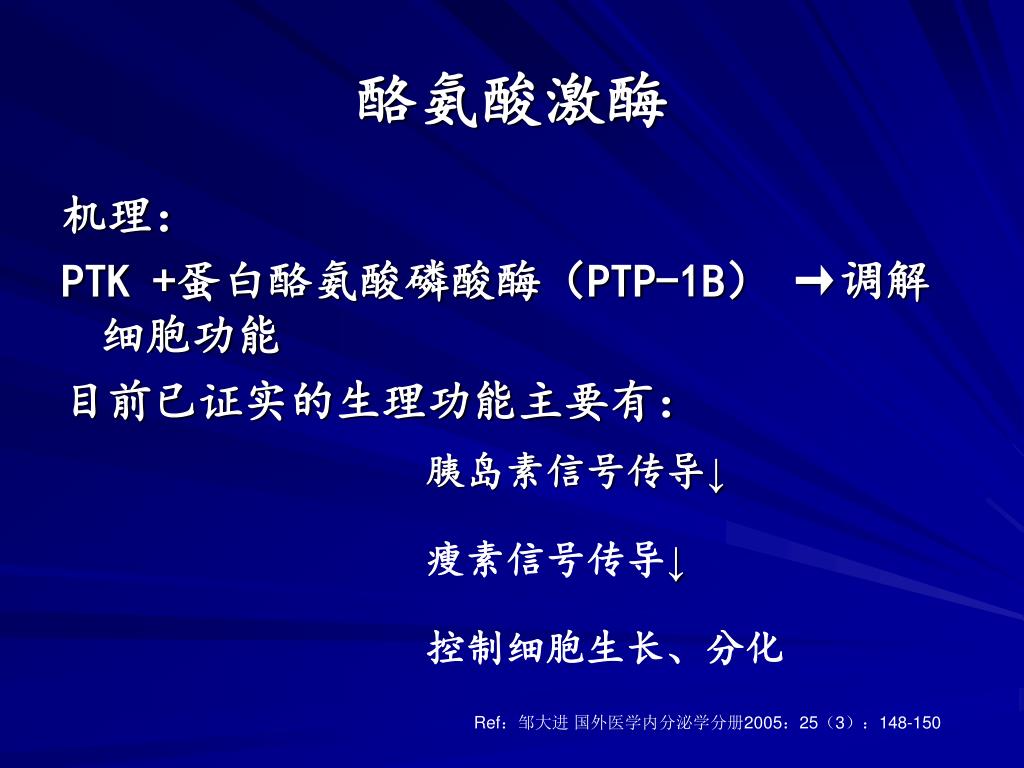 酪氨酸激酶

机理：

PTK +蛋白酪氨酸磷酸酶（PTP-1B） →调解细胞功能

目前已证实的生理功能主要有：

胰岛素信号传导↓

瘦素信号传导↓

控制细胞生长、分化

Ref：邹大进 国外医学内分泌学分册2005：25（3）：148-150